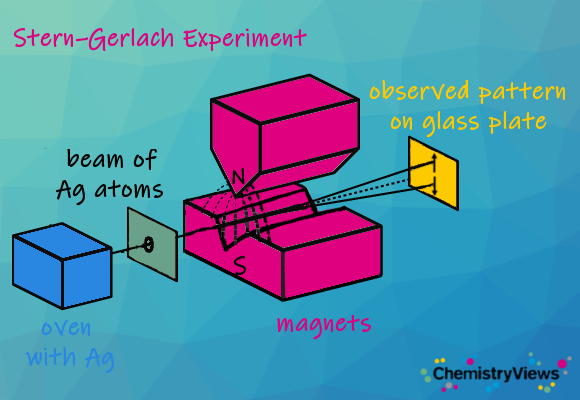 Stern-Gerlach Experiment

observed pattern on glass plate

beam of Ag atoms

N

S

oven with Ag

magnets

ChemistryViews